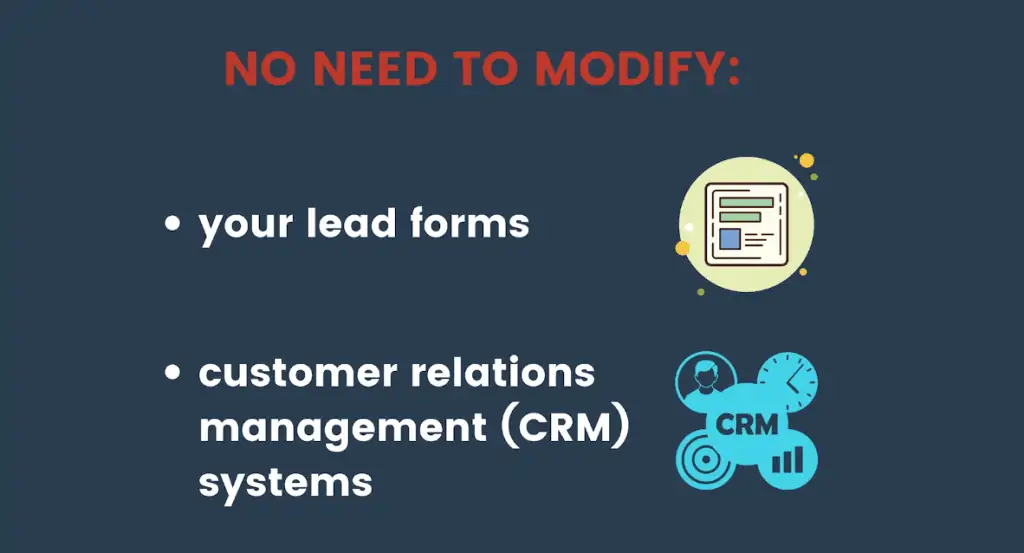 NO NEED TO MODIFY:

• your lead forms

• customer relations management (CRM) systems

CRM